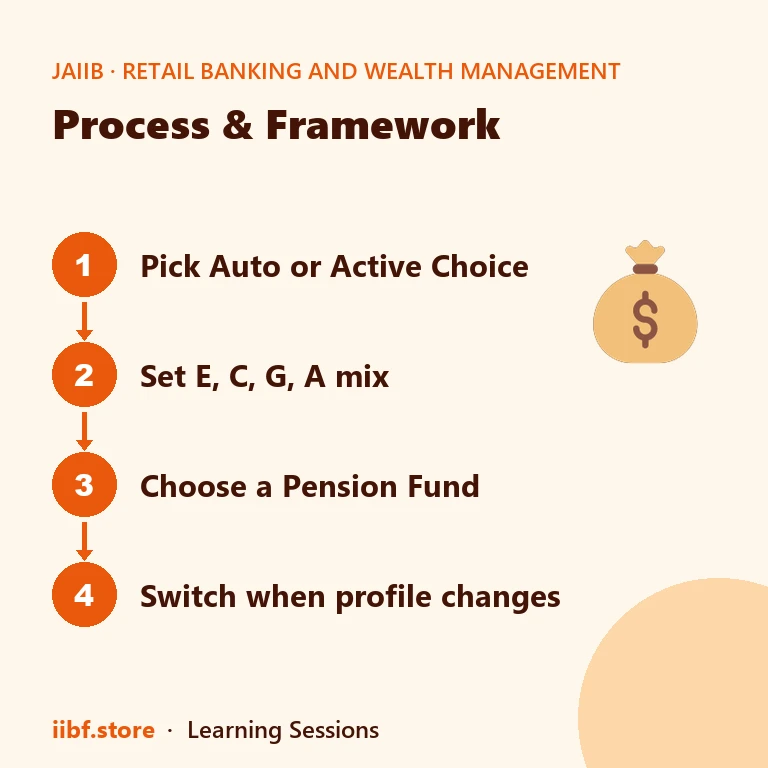 JAIIB · RETAIL BANKING AND WEALTH MANAGEMENT

Process & Framework

1 Pick Auto or Active Choice

2 Set E, C, G, A mix

3 Choose a Pension Fund

4 Switch when profile changes

$

iibf.store · Learning Sessions